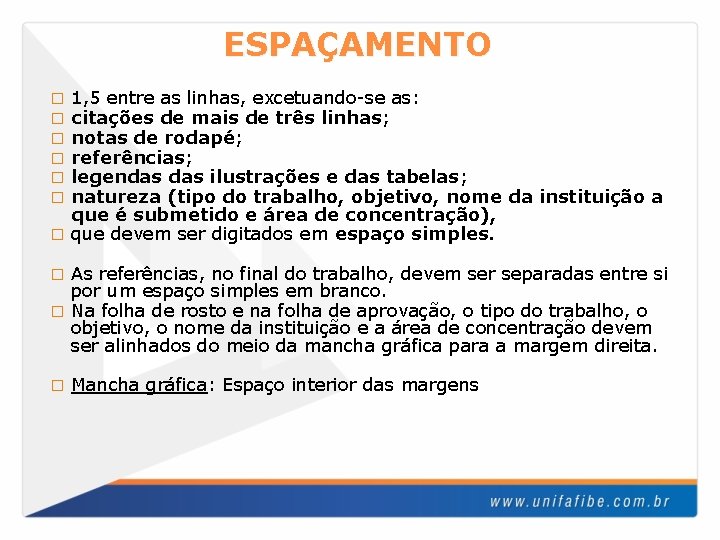 ESPAÇAMENTO

□ 1,5 entre as linhas, excetuando-se as:
□ citações de mais de três linhas;
□ notas de rodapé;
□ referências;
□ legendas das ilustrações e das tabelas;
□ natureza (tipo do trabalho, objetivo, nome da instituição a que é submetido e área de concentração),
□ que devem ser digitados em espaço simples.

□ As referências, no final do trabalho, devem ser separadas entre si por um espaço simples em branco.
□ Na folha de rosto e na folha de aprovação, o tipo do trabalho, o objetivo, o nome da instituição e a área de concentração devem ser alinhados do meio da mancha gráfica para a margem direita.

□ Mancha gráfica: Espaço interior das margens

www.unifafibe.com.br